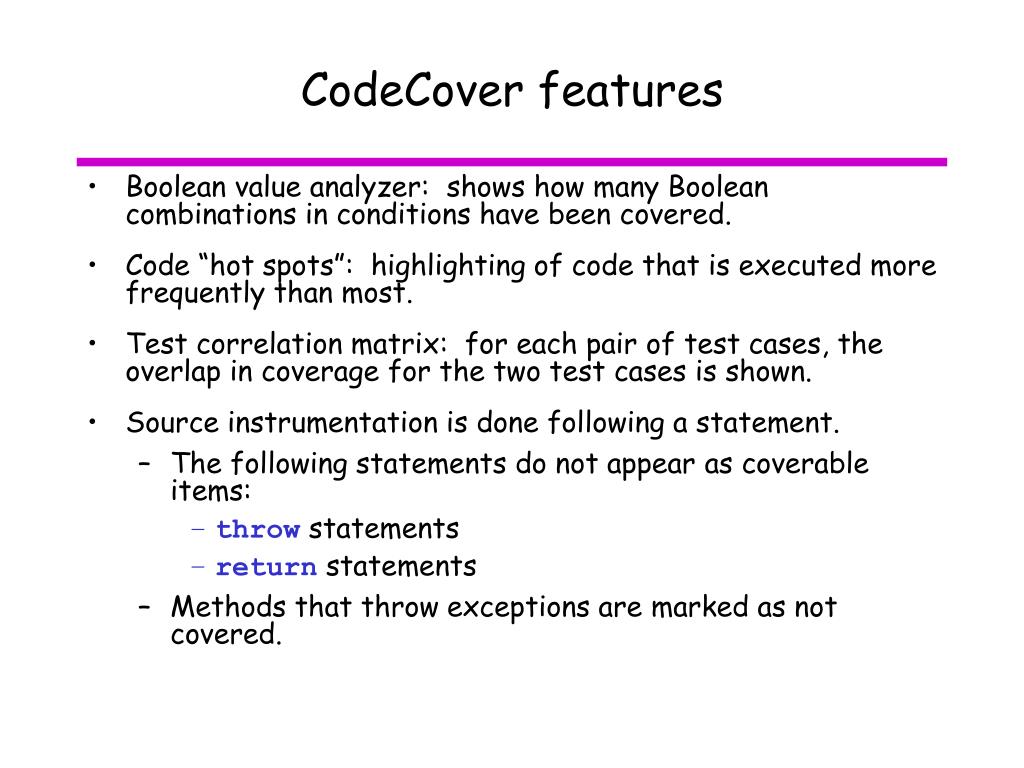 CodeCover features

• Boolean value analyzer: shows how many Boolean combinations in conditions have been covered.

• Code “hot spots”: highlighting of code that is executed more frequently than most.

• Test correlation matrix: for each pair of test cases, the overlap in coverage for the two test cases is shown.

• Source instrumentation is done following a statement.
– The following statements do not appear as coverable items:
– throw statements
– return statements
– Methods that throw exceptions are marked as not covered.